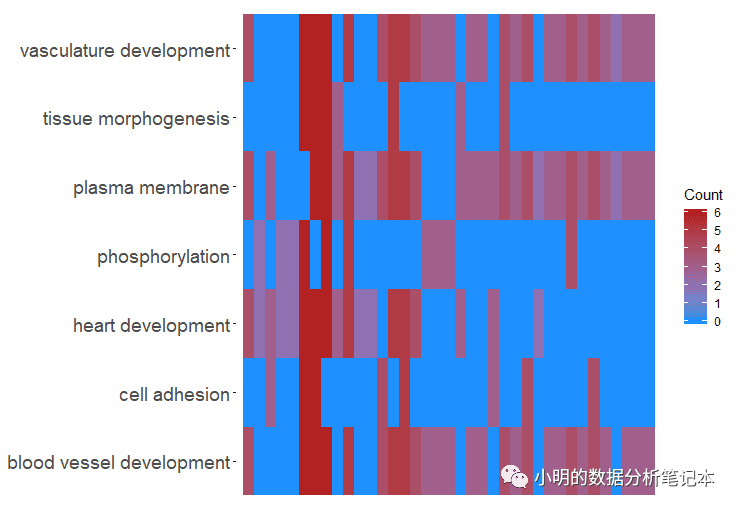 vasculature development
tissue morphogenesis
plasma membrane
phosphorylation
heart development
cell adhesion
blood vessel development

Count
6
5
4
3
2
1
0

小明的数据分析笔记本